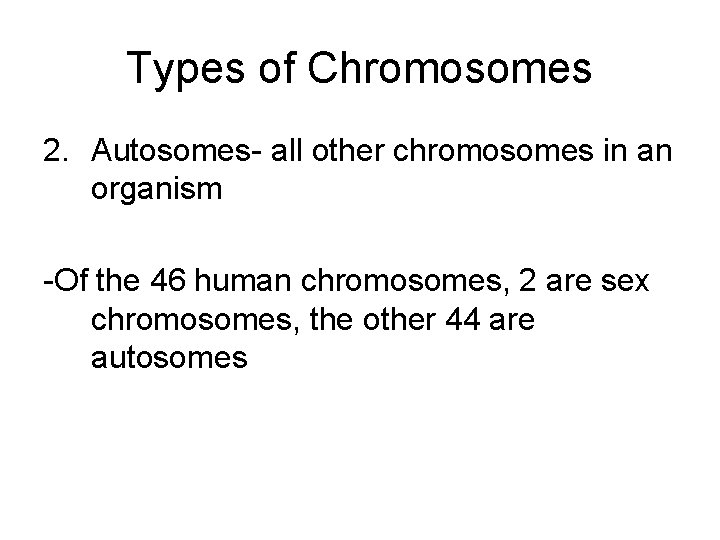 Types of Chromosomes

2. Autosomes- all other chromosomes in an organism

-Of the 46 human chromosomes, 2 are sex chromosomes, the other 44 are autosomes